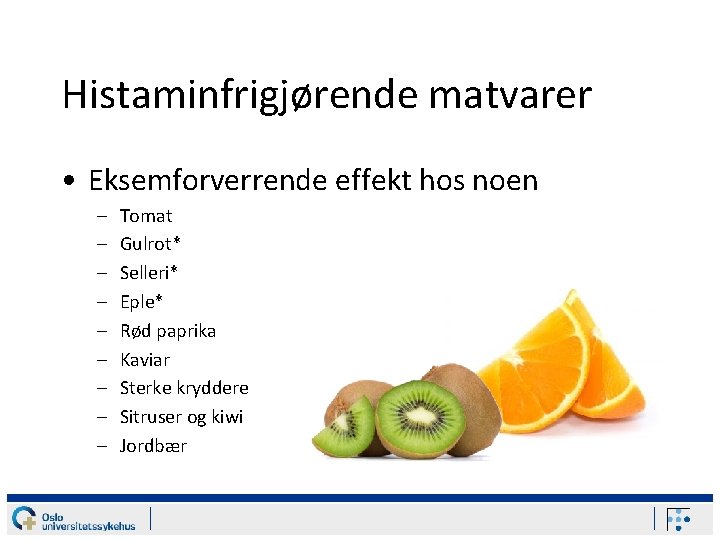 Histaminfrigjørende matvarer

• Eksemforverrende effekt hos noen
  – Tomat
  – Gulrot*
  – Selleri*
  – Eple*
  – Rød paprika
  – Kaviar
  – Sterke kryddere
  – Sitruser og kiwi
  – Jordbær

Oslo universitetssykehus